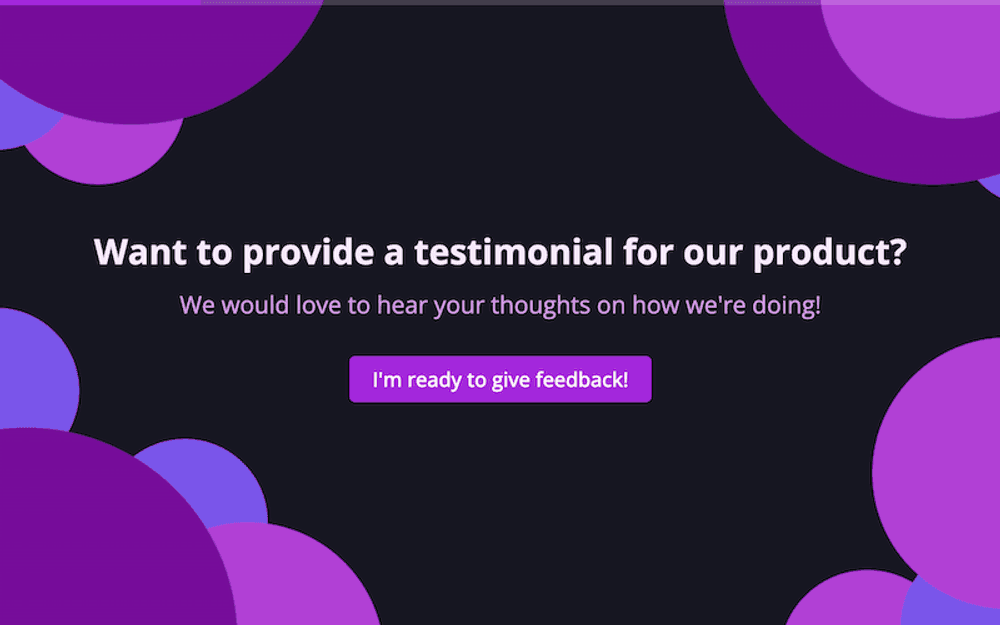 Want to provide a testimonial for our product?

We would love to hear your thoughts on how we're doing!

I'm ready to give feedback!